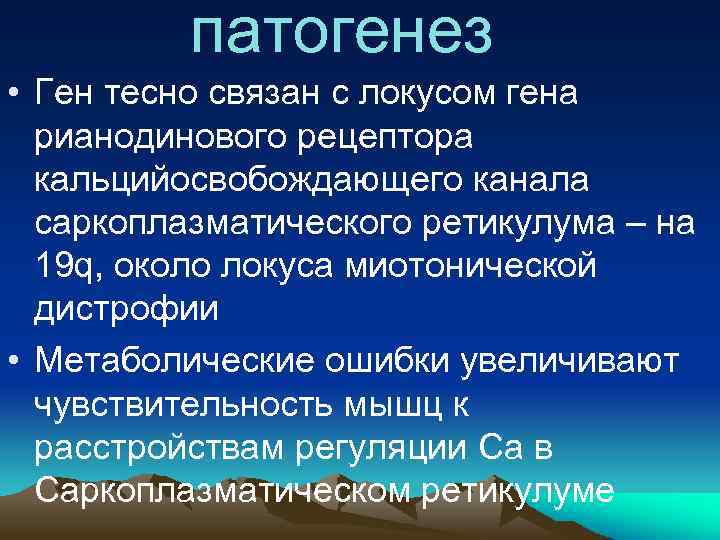 патогенез

• Ген тесно связан с локусом гена рианодинового рецептора кальцийосвобождающего канала саркоплазматического ретикулума – на 19q, около локуса миотонической дистрофии

• Метаболические ошибки увеличивают чувствительность мышц к расстройствам регуляции Са в Саркоплазматическом ретикулуме